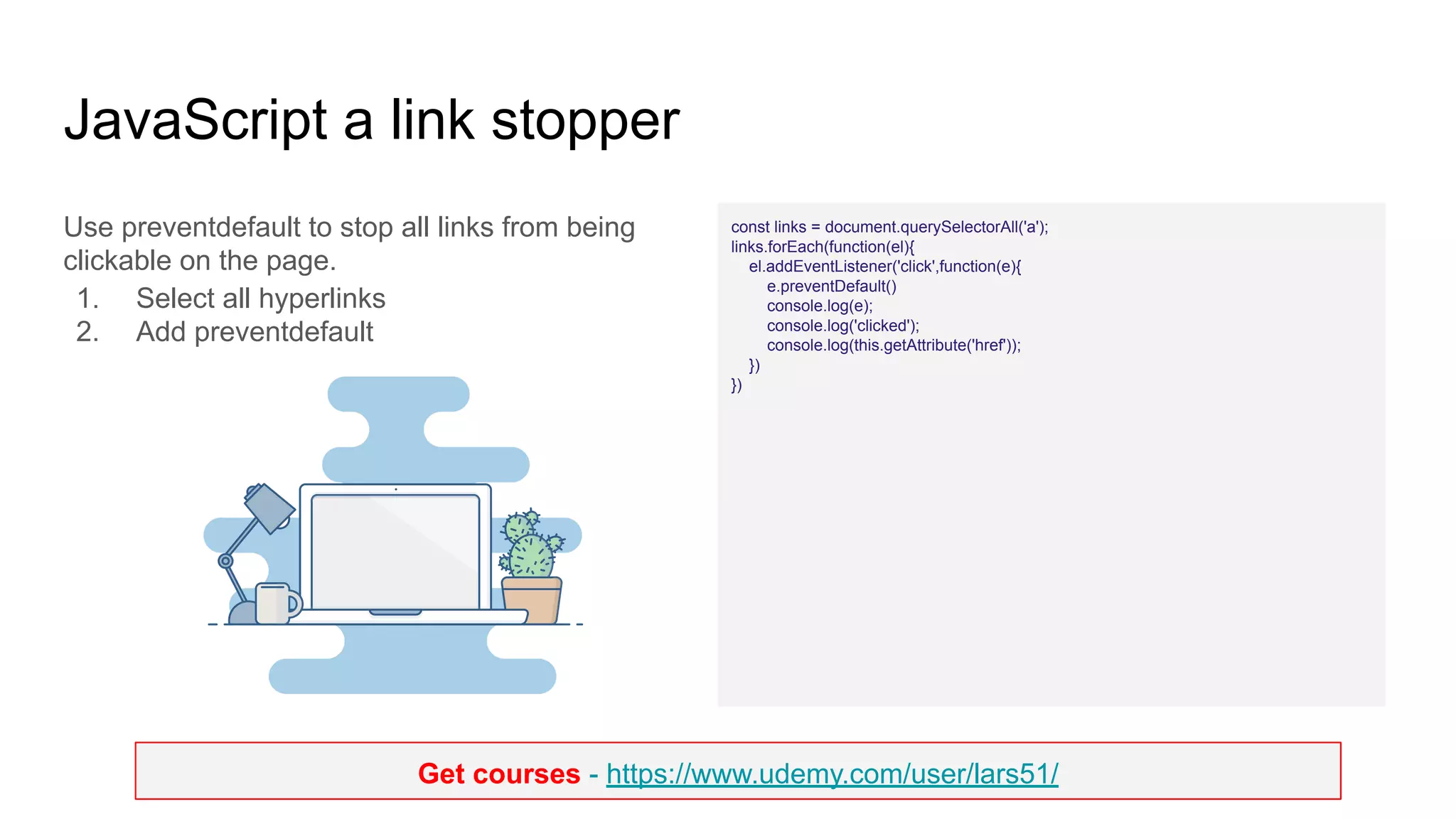 JavaScript a link stopper

Use preventdefault to stop all links from being clickable on the page.

1. Select all hyperlinks
2. Add preventdefault

const links = document.querySelectorAll('a');
links.forEach(function(el){
  el.addEventListener('click',function(e){
    e.preventDefault()
    console.log(e);
    console.log('clicked');
    console.log(this.getAttribute('href'));
  })
})

Get courses - https://www.udemy.com/user/lars51/